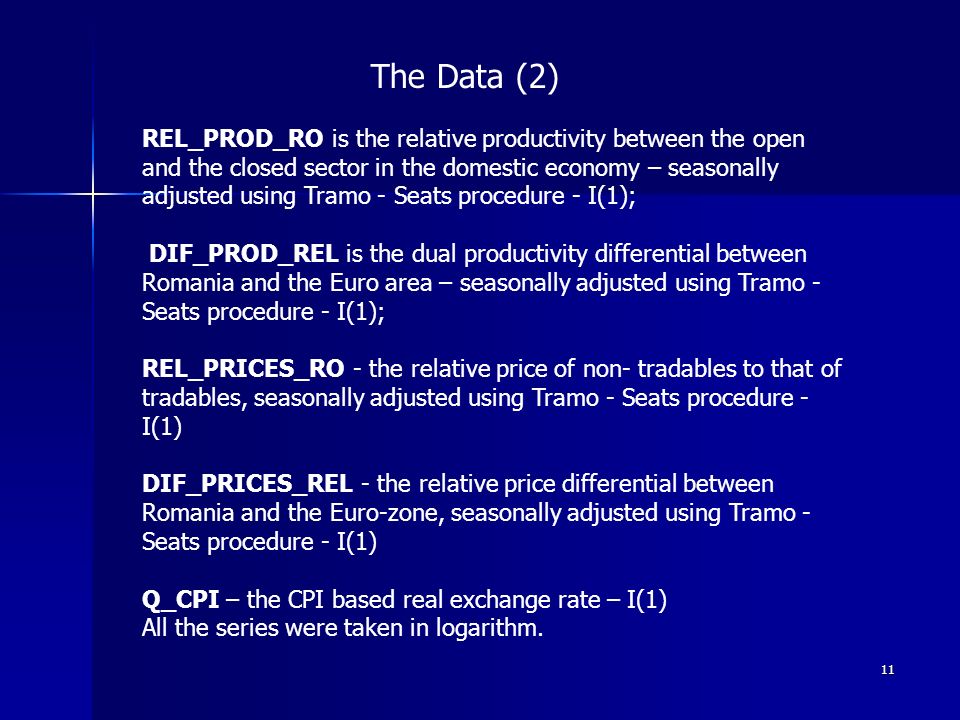 The Data (2)

REL_PROD_RO is the relative productivity between the open and the closed sector in the domestic economy – seasonally adjusted using Tramo - Seats procedure - I(1);

DIF_PROD_REL is the dual productivity differential between Romania and the Euro area – seasonally adjusted using Tramo - Seats procedure - I(1);

REL_PRICES_RO - the relative price of non- tradables to that of tradables, seasonally adjusted using Tramo - Seats procedure - I(1)

DIF_PRICES_REL - the relative price differential between Romania and the Euro-zone, seasonally adjusted using Tramo - Seats procedure - I(1)

Q_CPI – the CPI based real exchange rate – I(1)
All the series were taken in logarithm.

11